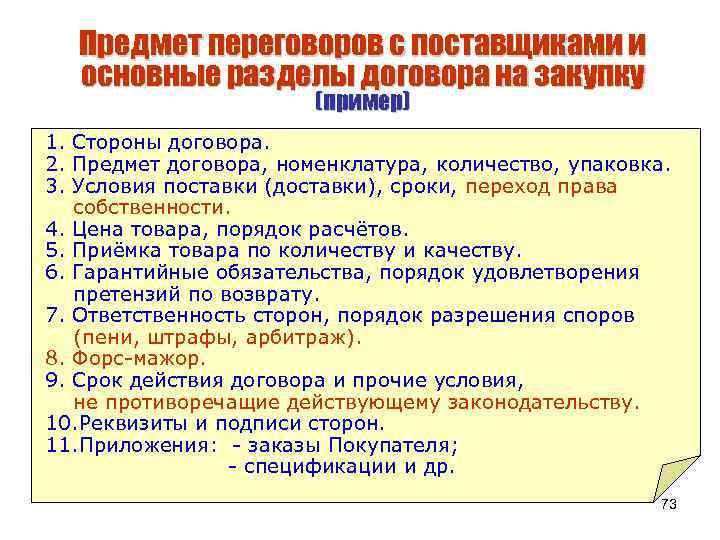 Предмет переговоров с поставщиками и основные разделы договора на закупку
(пример)

1. Стороны договора.
2. Предмет договора, номенклатура, количество, упаковка.
3. Условия поставки (доставки), сроки, переход права собственности.
4. Цена товара, порядок расчётов.
5. Приёмка товара по количеству и качеству.
6. Гарантийные обязательства, порядок удовлетворения претензий по возврату.
7. Ответственность сторон, порядок разрешения споров (пени, штрафы, арбитраж).
8. Форс-мажор.
9. Срок действия договора и прочие условия, не противоречащие действующему законодательству.
10.Реквизиты и подписи сторон.
11.Приложения: - заказы Покупателя;
- спецификации и др.

73